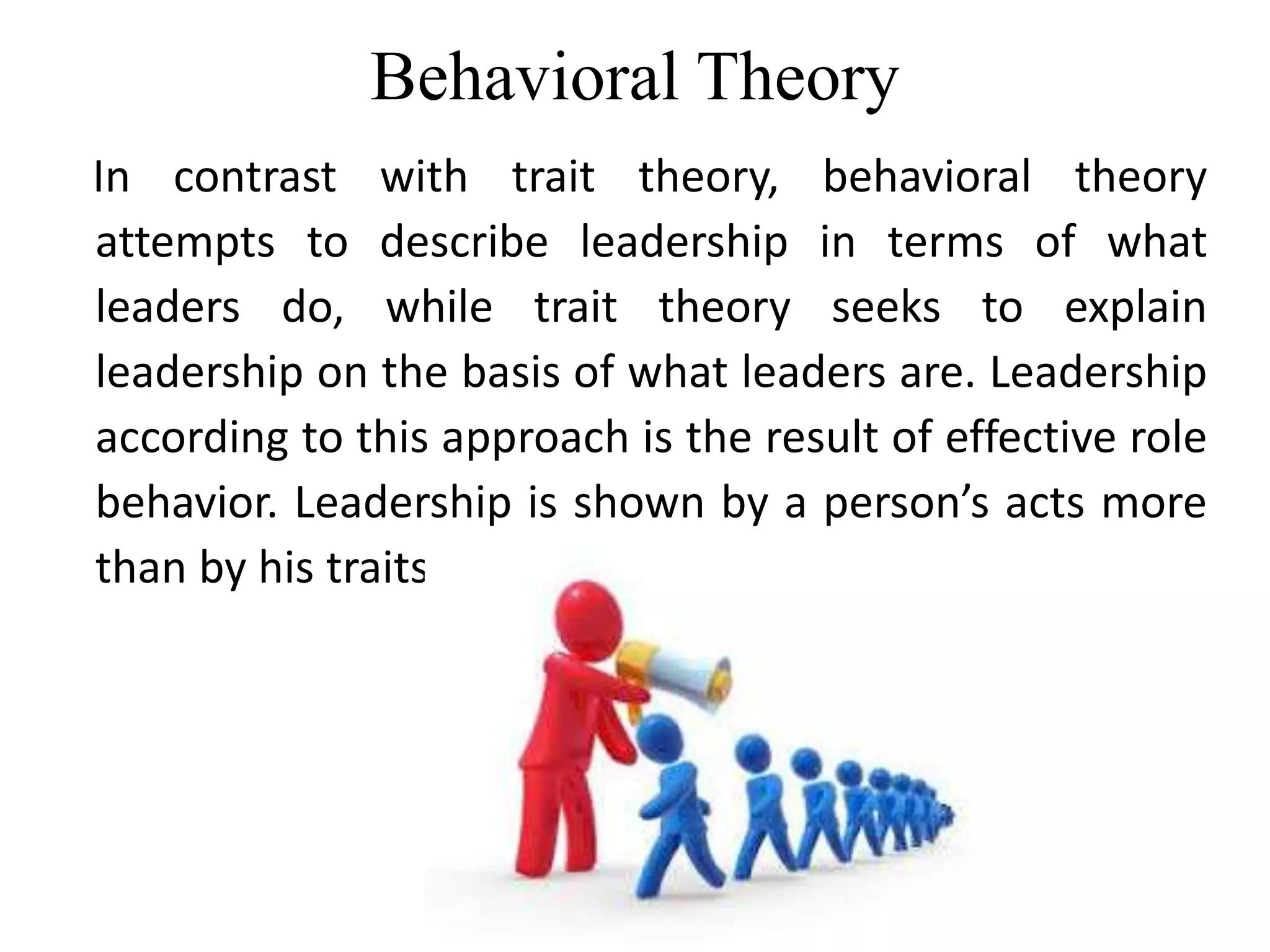 Behavioral Theory

In contrast with trait theory, behavioral theory attempts to describe leadership in terms of what leaders do, while trait theory seeks to explain leadership on the basis of what leaders are. Leadership according to this approach is the result of effective role behavior. Leadership is shown by a person's acts more than by his traits